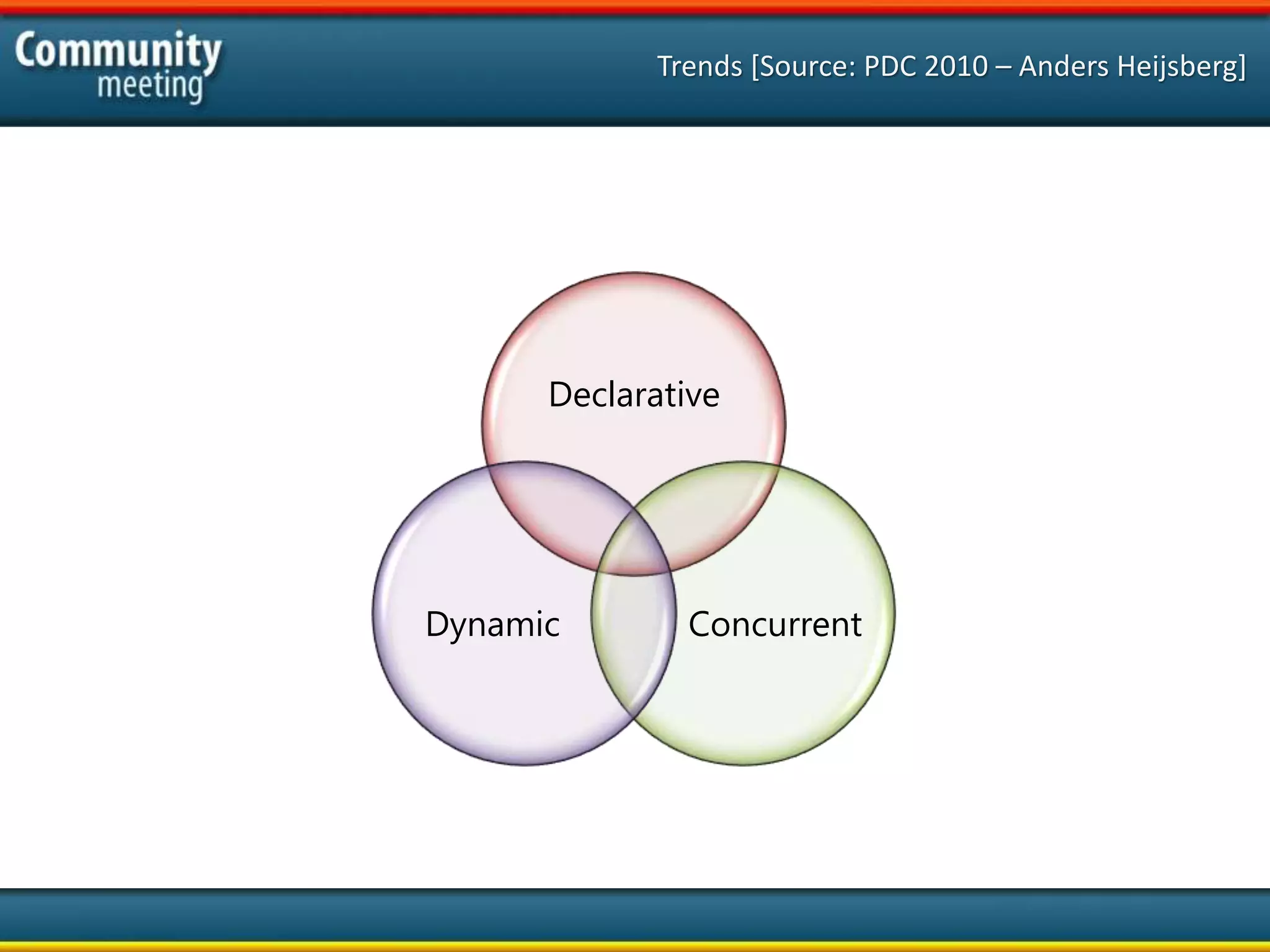 Community meeting

Trends [Source: PDC 2010 – Anders Heijsberg]

Declarative

Dynamic

Concurrent